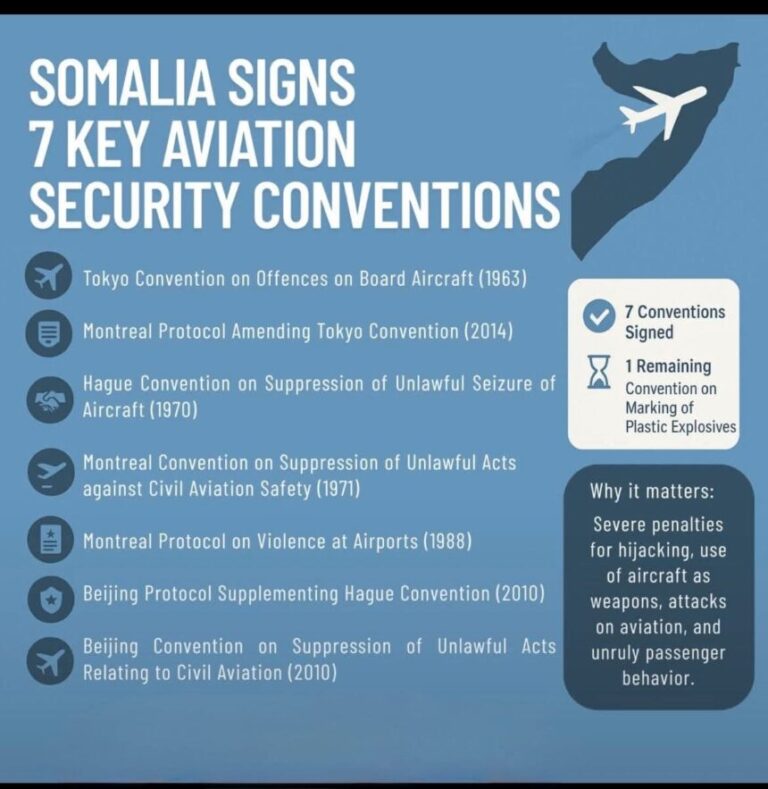 SOMALIA SIGNS 7 KEY AVIATION SECURITY CONVENTIONS

Tokyo Convention on Offences on Board Aircraft (1963)

Montreal Protocol Amending Tokyo Convention (2014)

Hague Convention on Suppression of Unlawful Seizure of Aircraft (1970)

Montreal Convention on Suppression of Unlawful Acts against Civil Aviation Safety (1971)

Montreal Protocol on Violence at Airports (1988)

Beijing Protocol Supplementing Hague Convention (2010)

Beijing Convention on Suppression of Unlawful Acts Relating to Civil Aviation (2010)

7 Conventions Signed

1 Remaining
Convention on Marking of Plastic Explosives

Why it matters:

Severe penalties for hijacking, use of aircraft as weapons, attacks on aviation, and unruly passenger behavior.